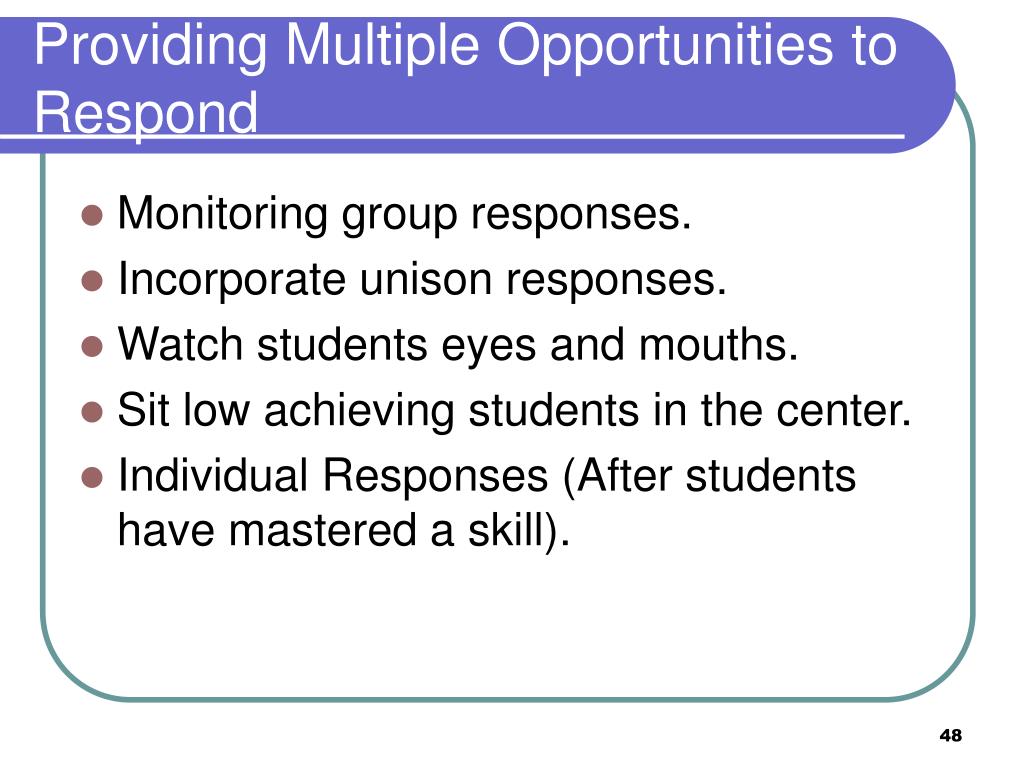 Providing Multiple Opportunities to Respond

- Monitoring group responses.
- Incorporate unison responses.
- Watch students eyes and mouths.
- Sit low achieving students in the center.
- Individual Responses (After students have mastered a skill).

48